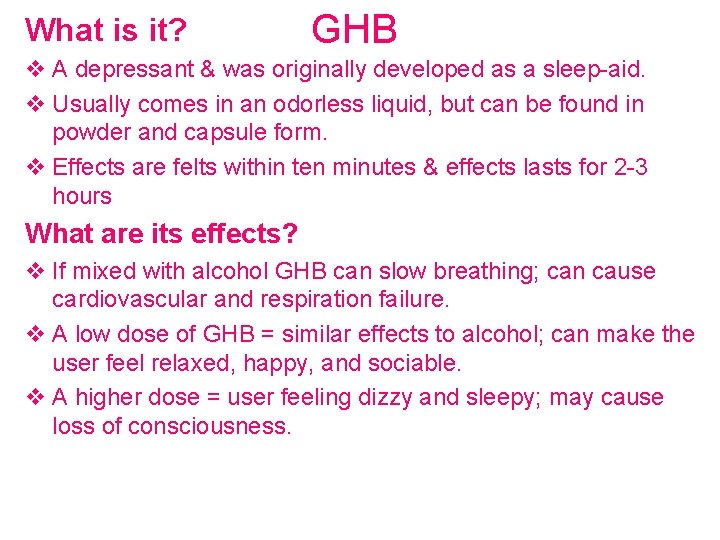 What is it? GHB

❖ A depressant & was originally developed as a sleep-aid.

❖ Usually comes in an odorless liquid, but can be found in powder and capsule form.

❖ Effects are felts within ten minutes & effects lasts for 2-3 hours

What are its effects?

❖ If mixed with alcohol GHB can slow breathing; can cause cardiovascular and respiration failure.

❖ A low dose of GHB = similar effects to alcohol; can make the user feel relaxed, happy, and sociable.

❖ A higher dose = user feeling dizzy and sleepy; may cause loss of consciousness.